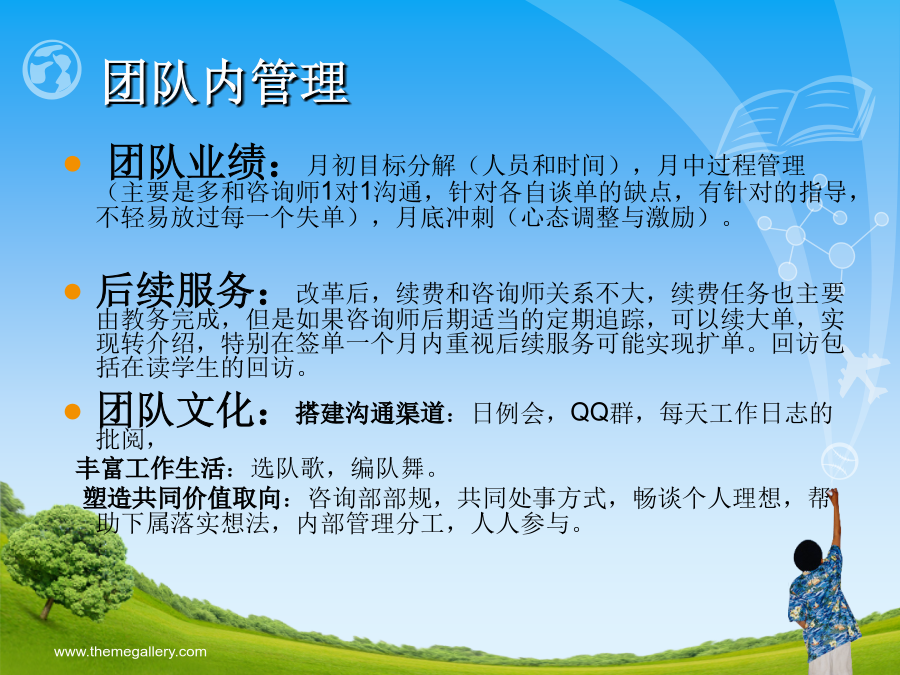 团队内管理

团队业绩：月初目标分解（人员和时间），月中过程管理（主要是多和咨询师1对1沟通，针对各自谈单的缺点，有针对的指导，不轻易放过每一个失单），月底冲刺（心态调整与激励）。

后续服务：改革后，续费和咨询师关系不大，续费任务也主要由教务完成，但是如果咨询师后期适当的定期追踪，可以续大单，实现转介绍，特别在签单一个月内重视后续服务可能实现扩单。回访包括在读学生的回访。

团队文化：搭建沟通渠道：日例会，QQ群，每天工作日志的批阅，

丰富工作生活：选队歌，编队舞。

塑造共同价值取向：咨询部部规，共同处事方式，畅谈个人理想，帮助下属落实想法，内部管理分工，人人参与。

www.themegallery.com